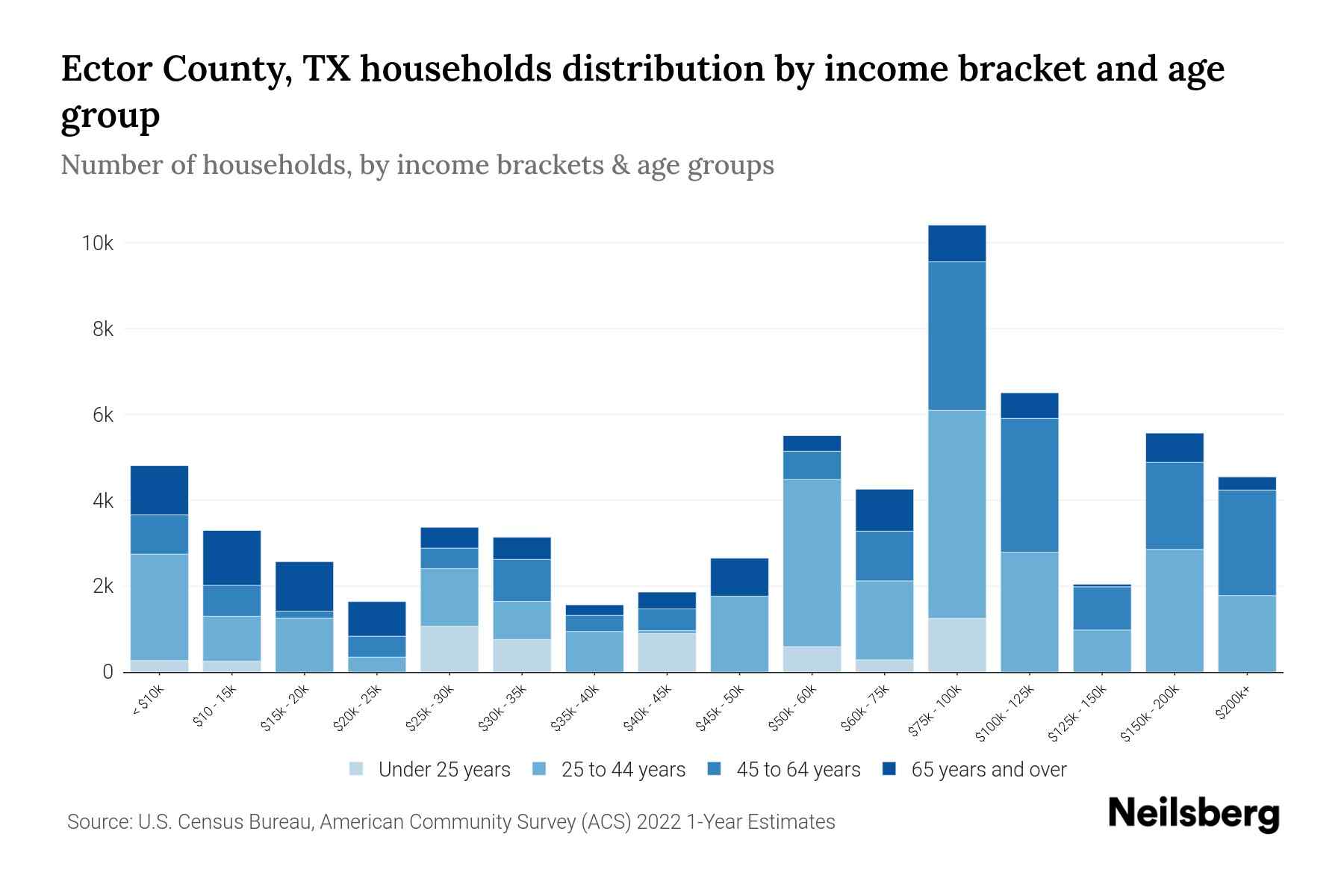 Ector County, TX households distribution by income bracket and age group

Number of households, by income brackets & age groups

10k
8k
6k
4k
2k
0

< $10k
$10 - 15k
$15k - 20k
$20k - 25k
$25k - 30k
$30k - 35k
$35k - 40k
$40k - 45k
$45k - 50k
$50k - 60k
$60k - 75k
$75k - 100k
$100k - 125k
$125k - 150k
$150k - 200k
$200k+

Under 25 years
25 to 44 years
45 to 64 years
65 years and over

Source: U.S. Census Bureau, American Community Survey (ACS) 2022 1-Year Estimates

Neilsberg